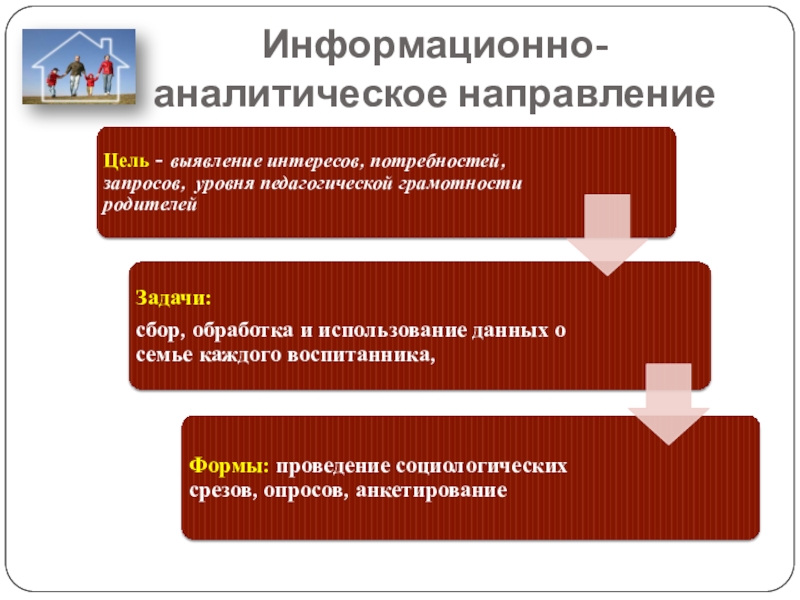 Информационно-аналитическое направление

Цель - выявление интересов, потребностей, запросов, уровня педагогической грамотности родителей

Задачи:

сбор, обработка и использование данных о семье каждого воспитанника,

Формы: проведение социологических срезов, опросов, анкетирование